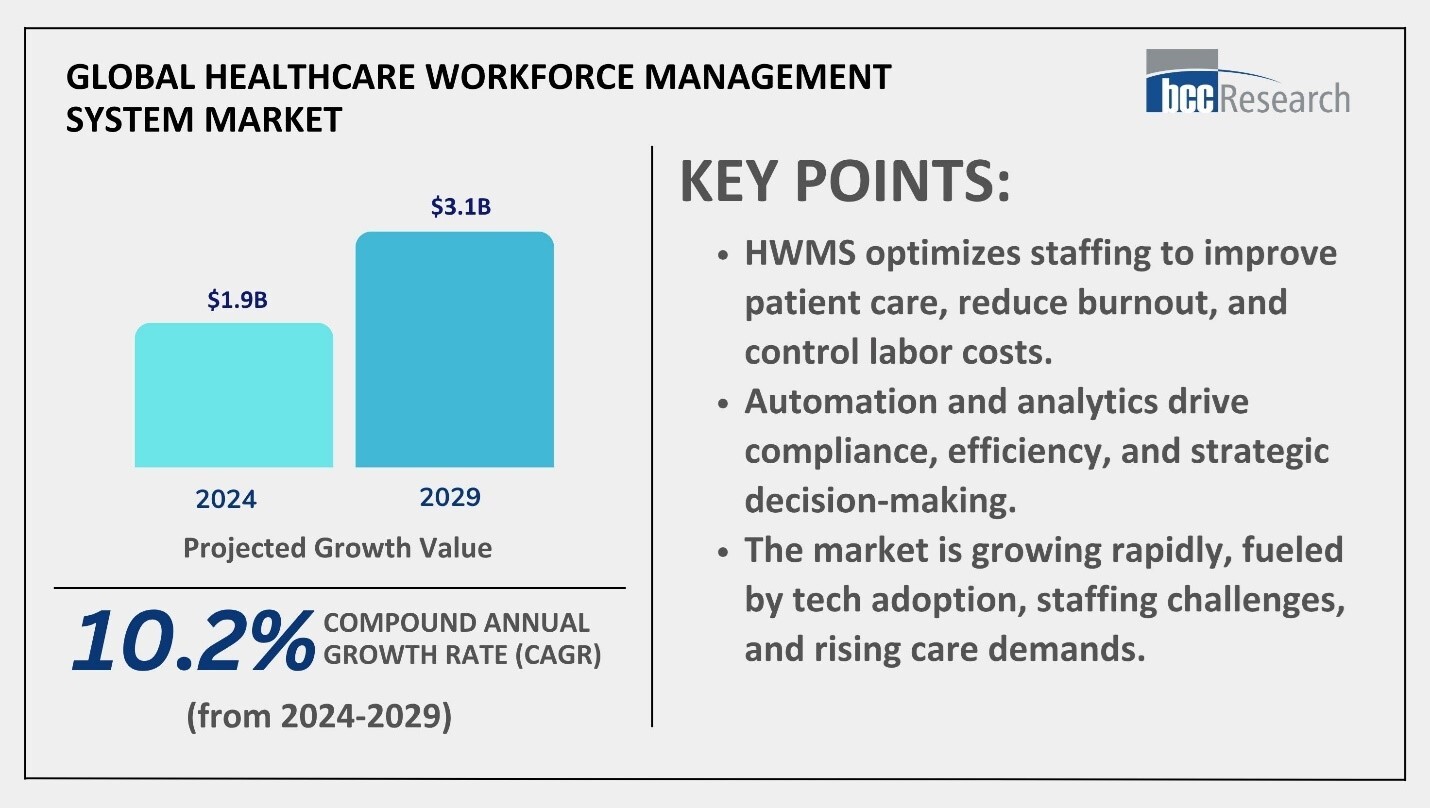 GLOBAL HEALTHCARE WORKFORCE MANAGEMENT SYSTEM MARKET

bcc Research

$1.9B
$3.1B
2024
2029
Projected Growth Value

10.2% COMPOUND ANNUAL GROWTH RATE (CAGR)
(from 2024-2029)

KEY POINTS:

• HWMS optimizes staffing to improve patient care, reduce burnout, and control labor costs.
• Automation and analytics drive compliance, efficiency, and strategic decision-making.
• The market is growing rapidly, fueled by tech adoption, staffing challenges, and rising care demands.